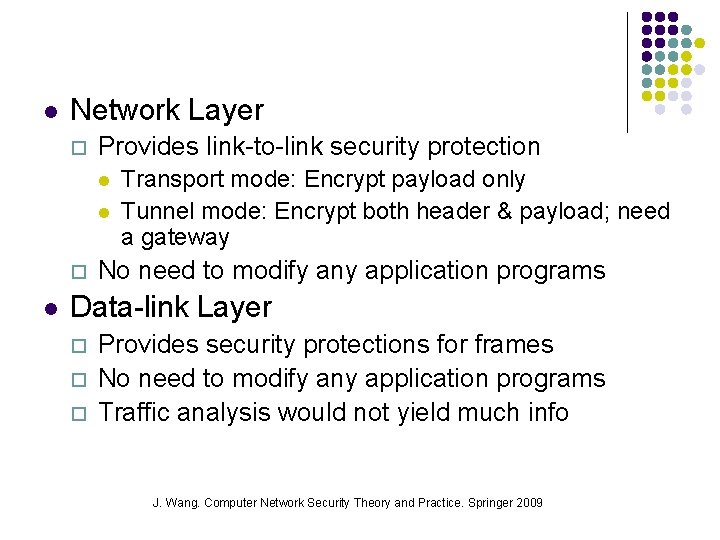 - Network Layer
  - Provides link-to-link security protection
    - Transport mode: Encrypt payload only
    - Tunnel mode: Encrypt both header & payload; need a gateway
  - No need to modify any application programs
- Data-link Layer
  - Provides security protections for frames
  - No need to modify any application programs
  - Traffic analysis would not yield much info

J. Wang. Computer Network Security Theory and Practice. Springer 2009